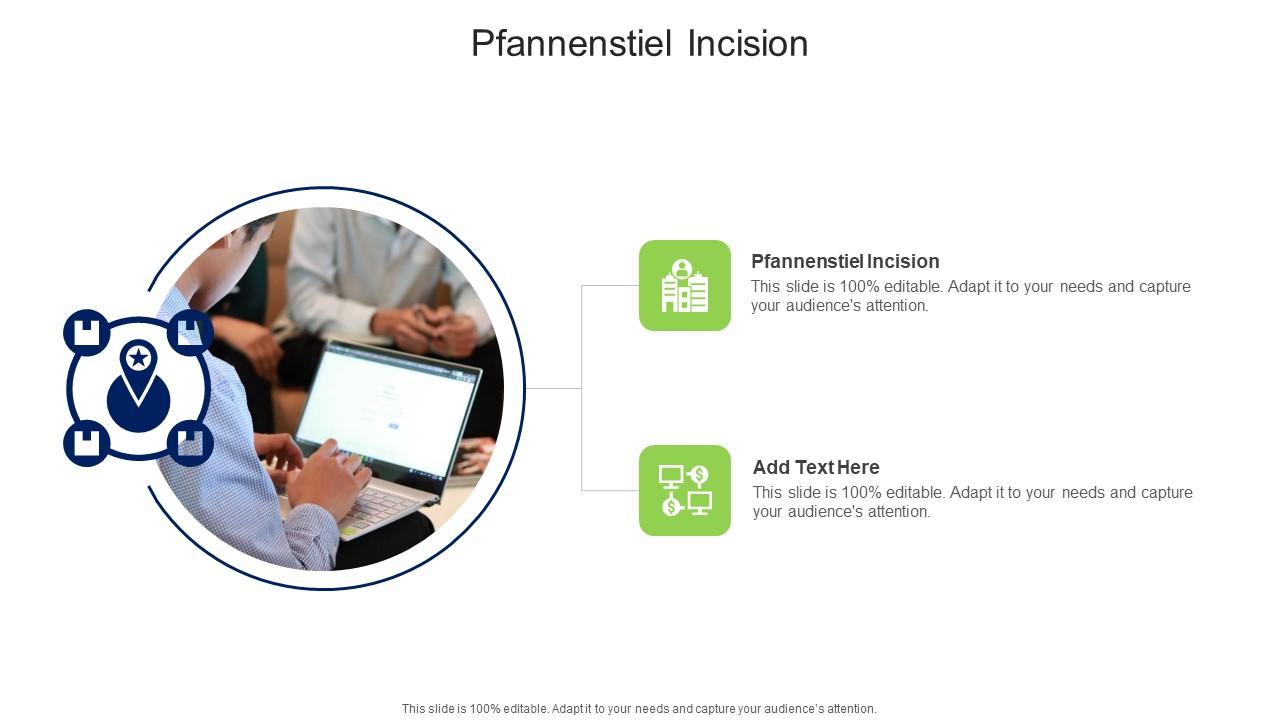 Pfannenstiel Incision

Pfannenstiel Incision
This slide is 100% editable. Adapt it to your needs and capture your audience's attention.

Add Text Here
This slide is 100% editable. Adapt it to your needs and capture your audience's attention.

This slide is 100% editable. Adapt it to your needs and capture your audience's attention.